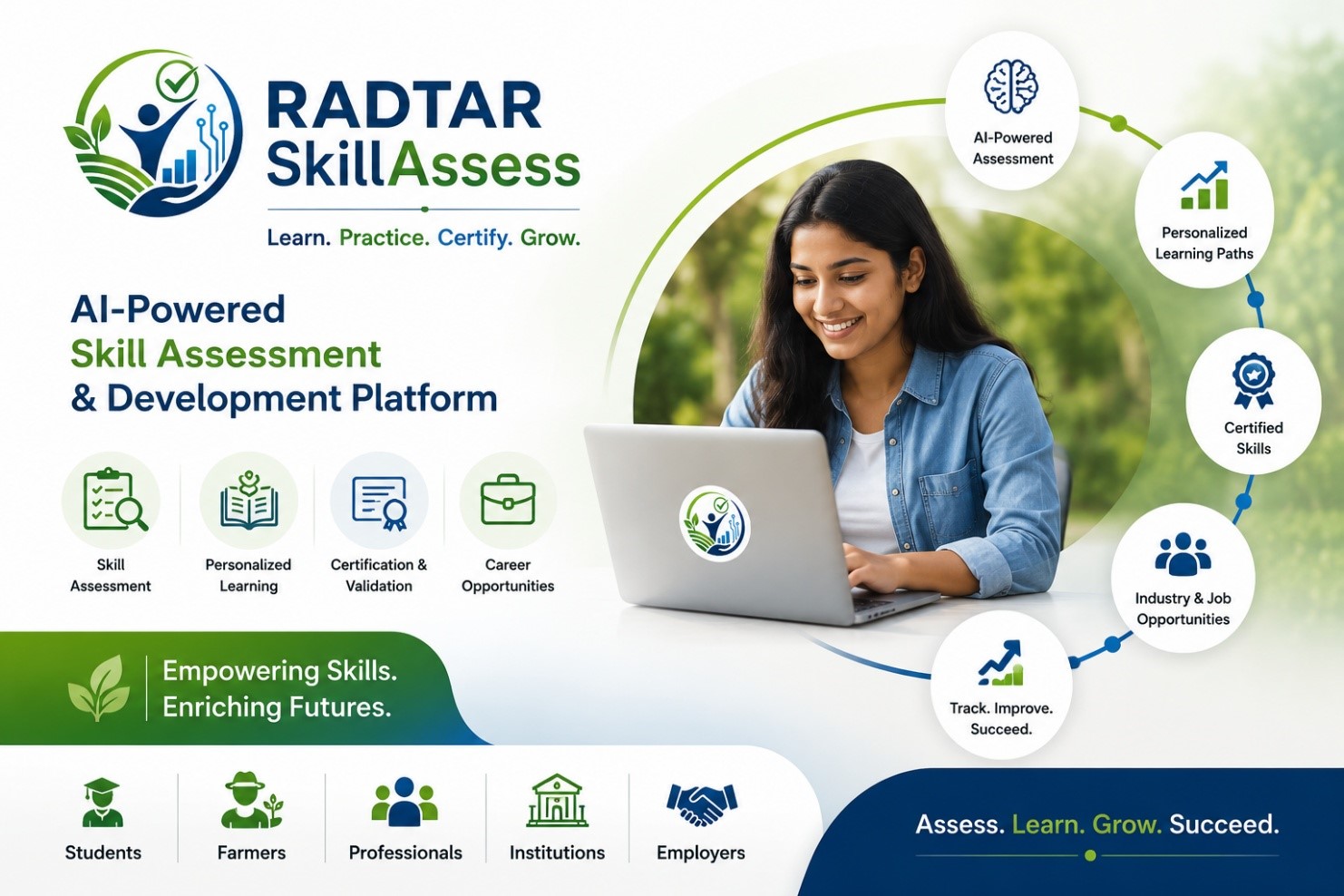 RADTAR SkillAssess

Learn. Practice. Certify. Grow.

AI-Powered Skill Assessment & Development Platform

Skill Assessment

Personalized Learning

Certification & Validation

Career Opportunities

Empowering Skills. Enriching Futures.

Students

Farmers

Professionals

Institutions

Employers

AI-Powered Assessment

Personalized Learning Paths

Certified Skills

Industry & Job Opportunities

Track. Improve. Succeed.

Assess. Learn. Grow. Succeed.